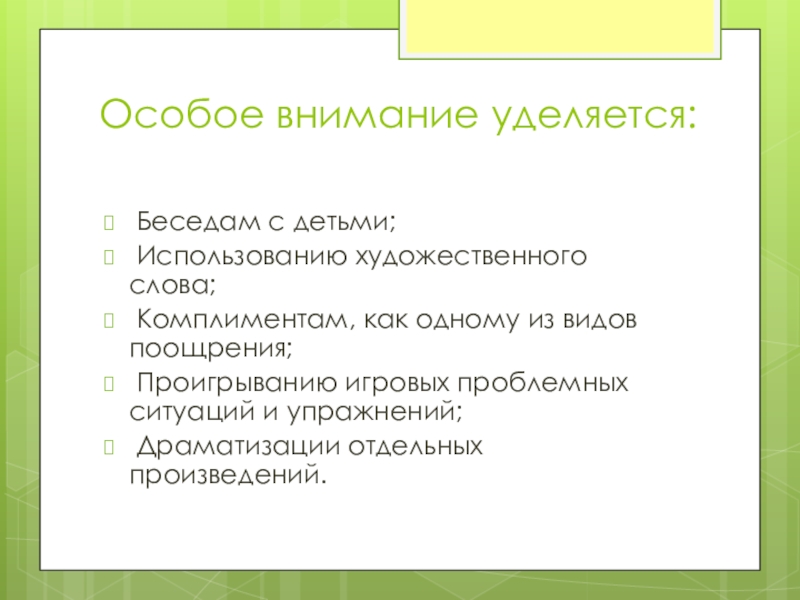 Особое внимание уделяется:

 Беседам с детьми;
 Использованию художественного слова;
 Комплиментам, как одному из видов поощрения;
 Проигрыванию игровых проблемных ситуаций и упражнений;
 Драматизации отдельных произведений.